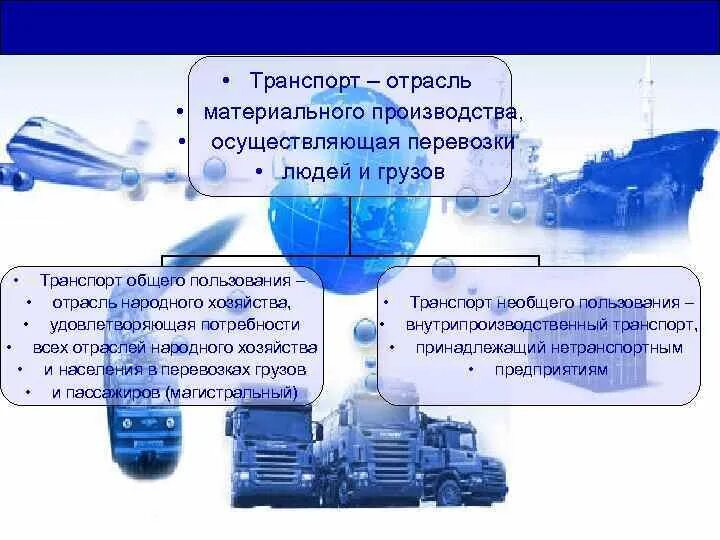 • Транспорт – отрасль
• материального производства,
• осуществляющая перевозки
• людей и грузов

• Транспорт общего пользования –
• отрасль народного хозяйства,
• удовлетворяющая потребности
• всех отраслей народного хозяйства
• и населения в перевозках грузов
• и пассажиров (магистральный)

• Транспорт необщего пользования –
• внутрипроизводственный транспорт,
• принадлежащий нетранспортным
• предприятиям